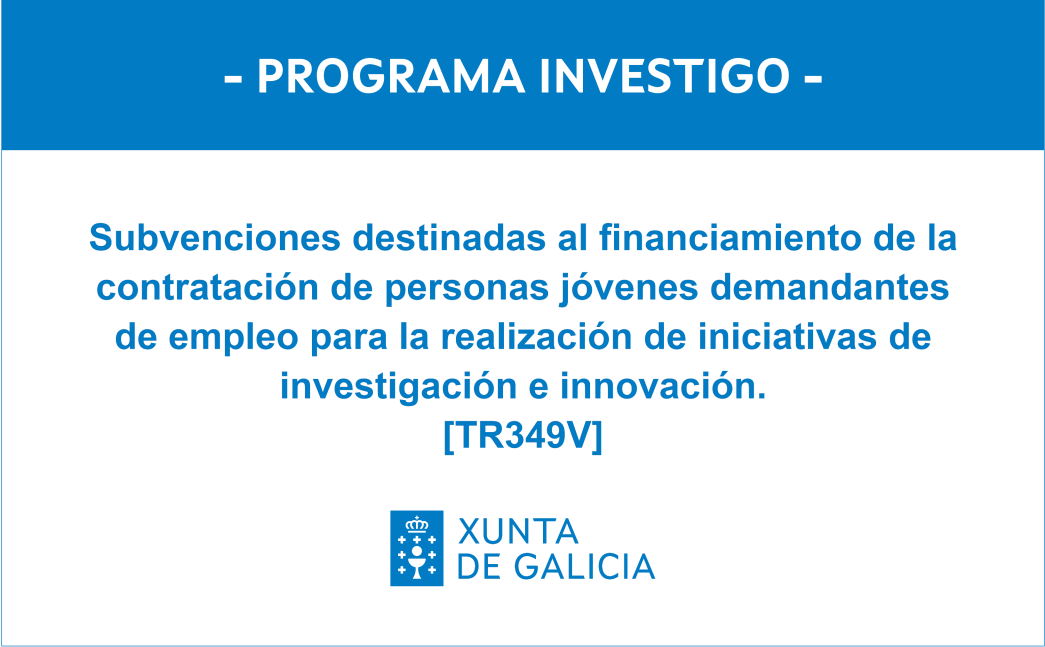 - PROGRAMA INVESTIGO -

Subvenciones destinadas al financiamiento de la contratación de personas jóvenes demandantes de empleo para la realización de iniciativas de investigación e innovación.
[TR349V]

XUNTA
DE GALICIA